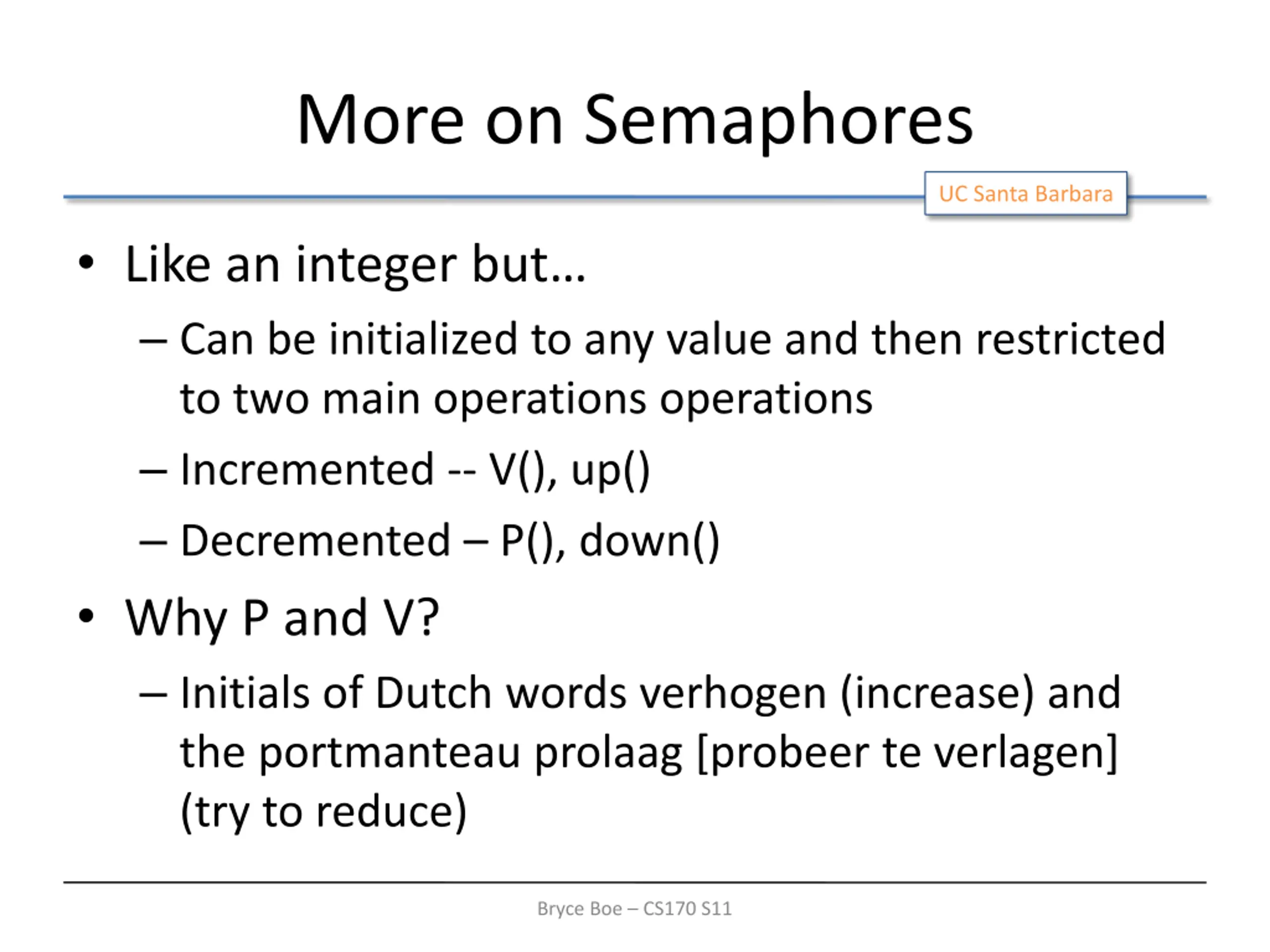 More on Semaphores

UC Santa Barbara

• Like an integer but…
– Can be initialized to any value and then restricted to two main operations operations
– Incremented -- V(), up()
– Decremented – P(), down()
• Why P and V?
– Initials of Dutch words verhogen (increase) and the portmanteau prolaag [probeer te verlagen] (try to reduce)

Bryce Boe – CS170 S11